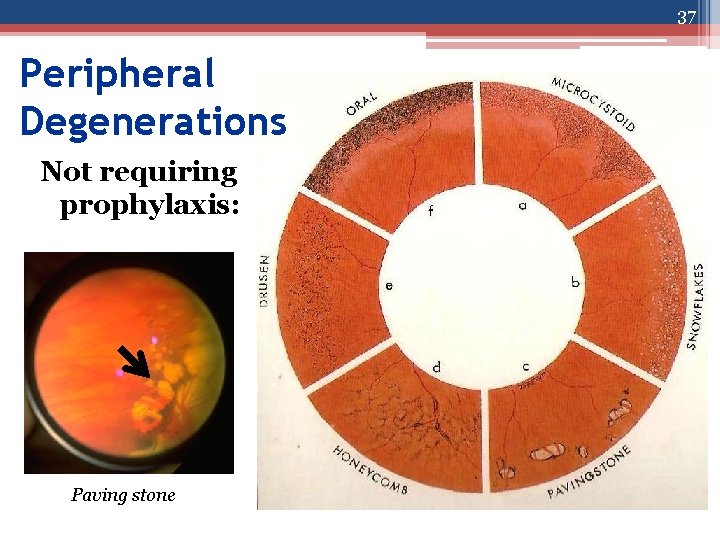 37

Peripheral Degenerations

Not requiring prophylaxis:

Paving stone

ORAL
MICROCYSTOID
SNOWFLAKES
PAVINGSTONE
HONEYCOMB
DRUSEN
f
a
b
c
d
e